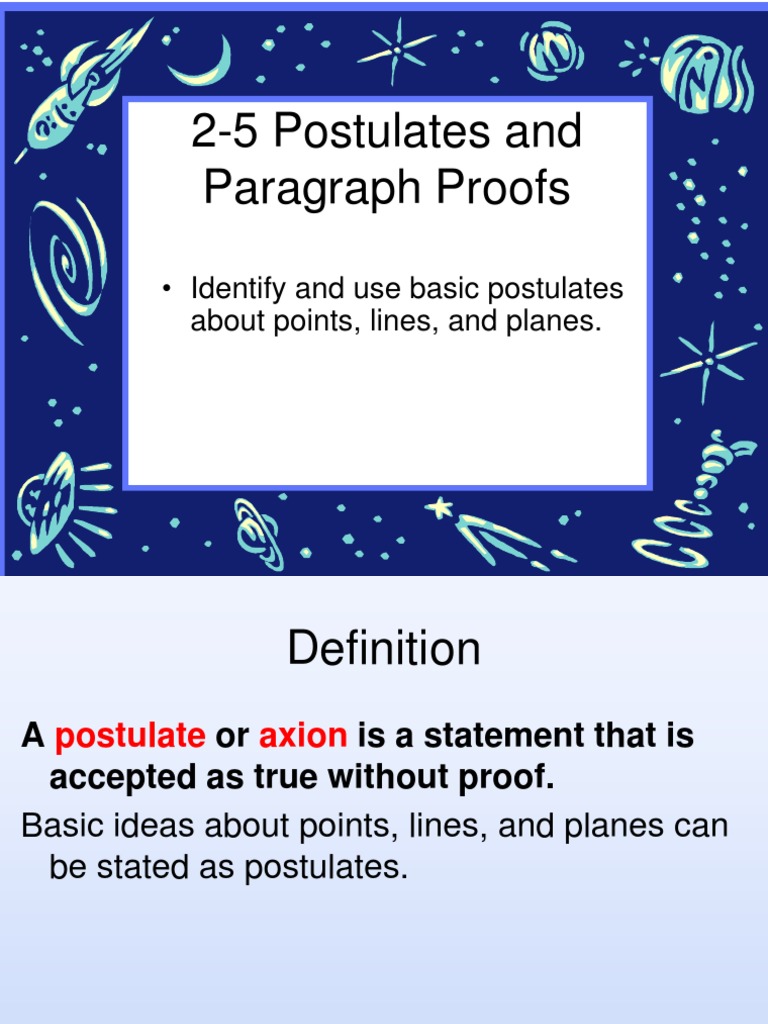 2-5 Postulates and Paragraph Proofs

• Identify and use basic postulates about points, lines, and planes.

Definition

A postulate or axion is a statement that is accepted as true without proof.

Basic ideas about points, lines, and planes can be stated as postulates.